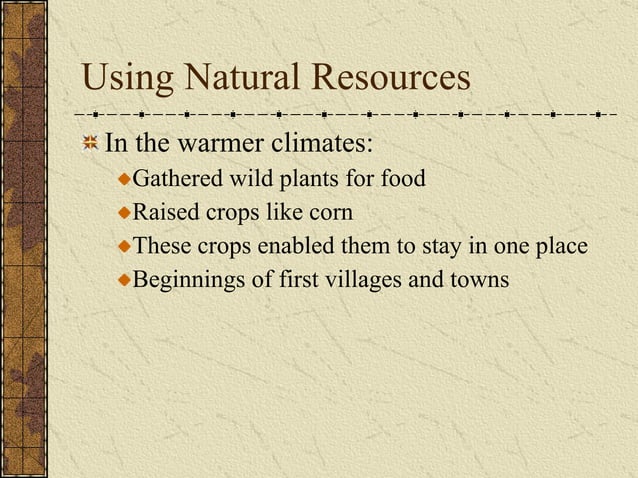 Using Natural Resources

In the warmer climates:

Gathered wild plants for food

Raised crops like corn

These crops enabled them to stay in one place

Beginnings of first villages and towns